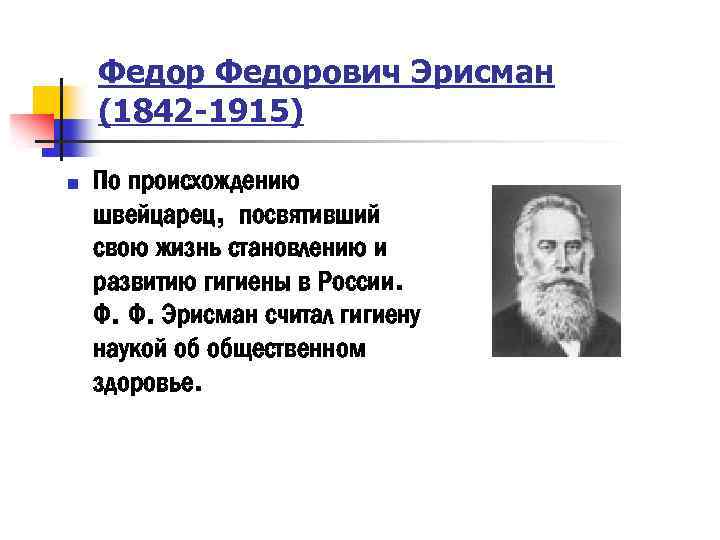 Федор Федорович Эрисман (1842-1915)

По происхождению швейцарец, посвятивший свою жизнь становлению и развитию гигиены в России. Ф. Ф. Эрисман считал гигиену наукой об общественном здоровье.